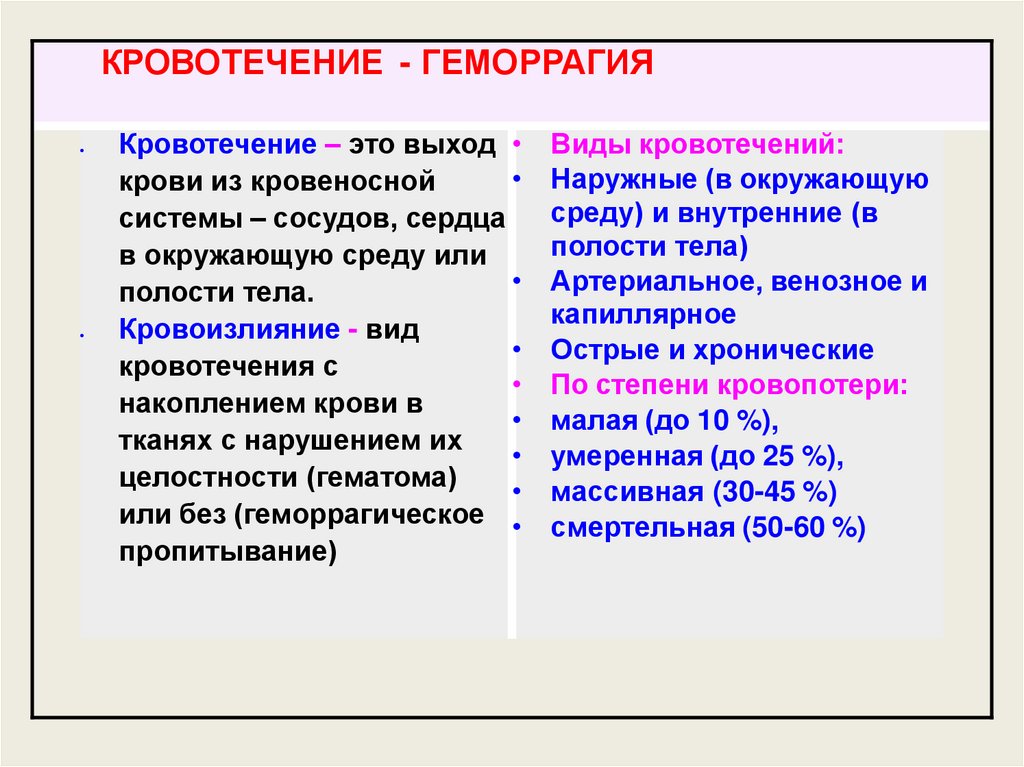 КРОВОТЕЧЕНИЕ - ГЕМОРРАГИЯ

• Кровотечение – это выход крови из кровеносной системы – сосудов, сердца в окружающую среду или полости тела.
• Кровоизлияние - вид кровотечения с накоплением крови в тканях с нарушением их целостности (гематома) или без (геморрагическое пропитывание)

• Виды кровотечений:
• Наружные (в окружающую среду) и внутренние (в полости тела)
• Артериальное, венозное и капиллярное
• Острые и хронические
• По степени кровопотери:
• малая (до 10 %),
• умеренная (до 25 %),
• массивная (30-45 %)
• смертельная (50-60 %)